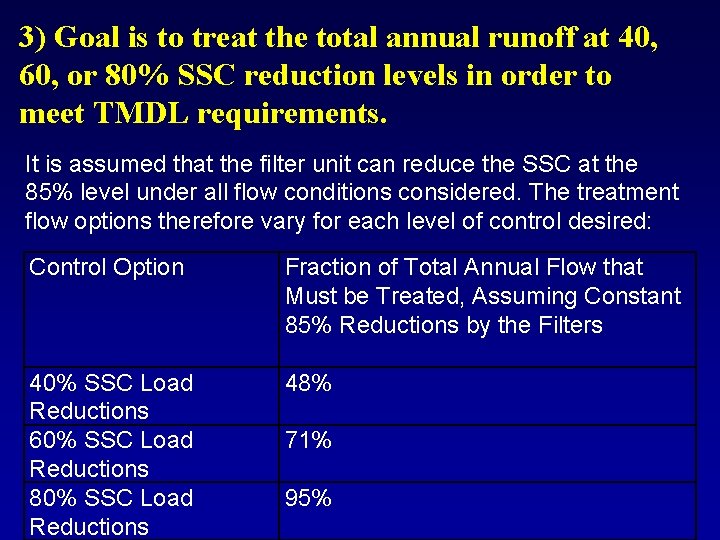 3) Goal is to treat the total annual runoff at 40, 60, or 80% SSC reduction levels in order to meet TMDL requirements.

It is assumed that the filter unit can reduce the SSC at the 85% level under all flow conditions considered. The treatment flow options therefore vary for each level of control desired:

| Control Option | Fraction of Total Annual Flow that Must be Treated, Assuming Constant 85% Reductions by the Filters |
|---|---|
| 40% SSC Load Reductions | 48% |
| 60% SSC Load Reductions | 71% |
| 80% SSC Load Reductions | 95% |